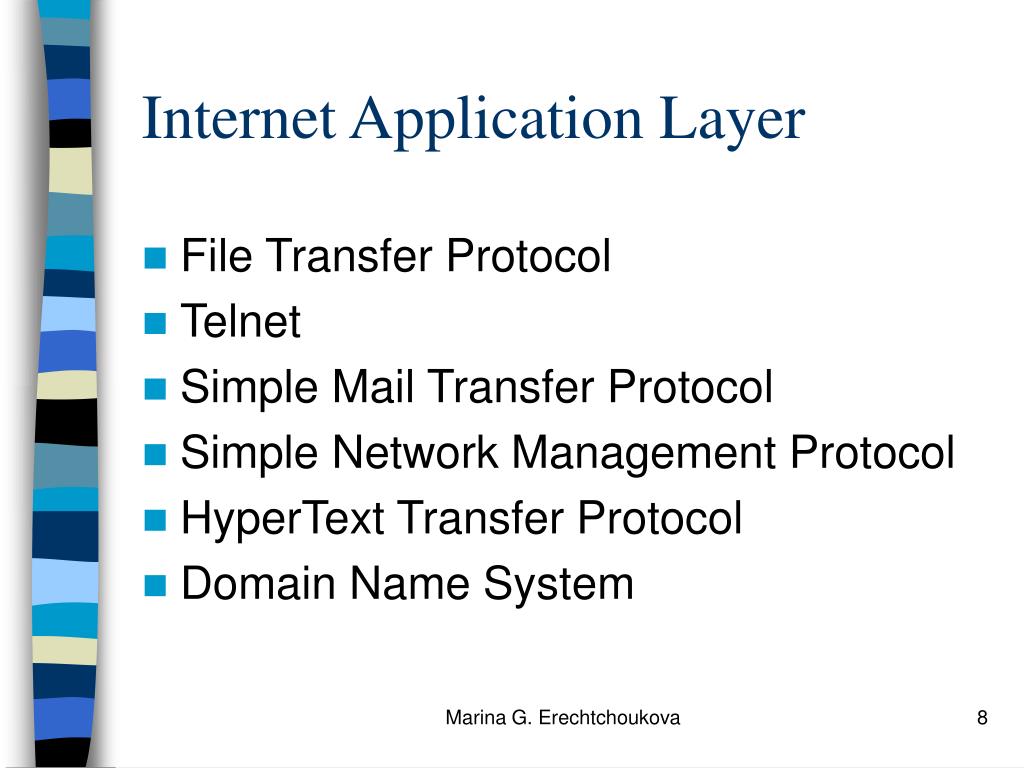 Internet Application Layer

- File Transfer Protocol
- Telnet
- Simple Mail Transfer Protocol
- Simple Network Management Protocol
- HyperText Transfer Protocol
- Domain Name System

Marina G. Erechtchoukova

8